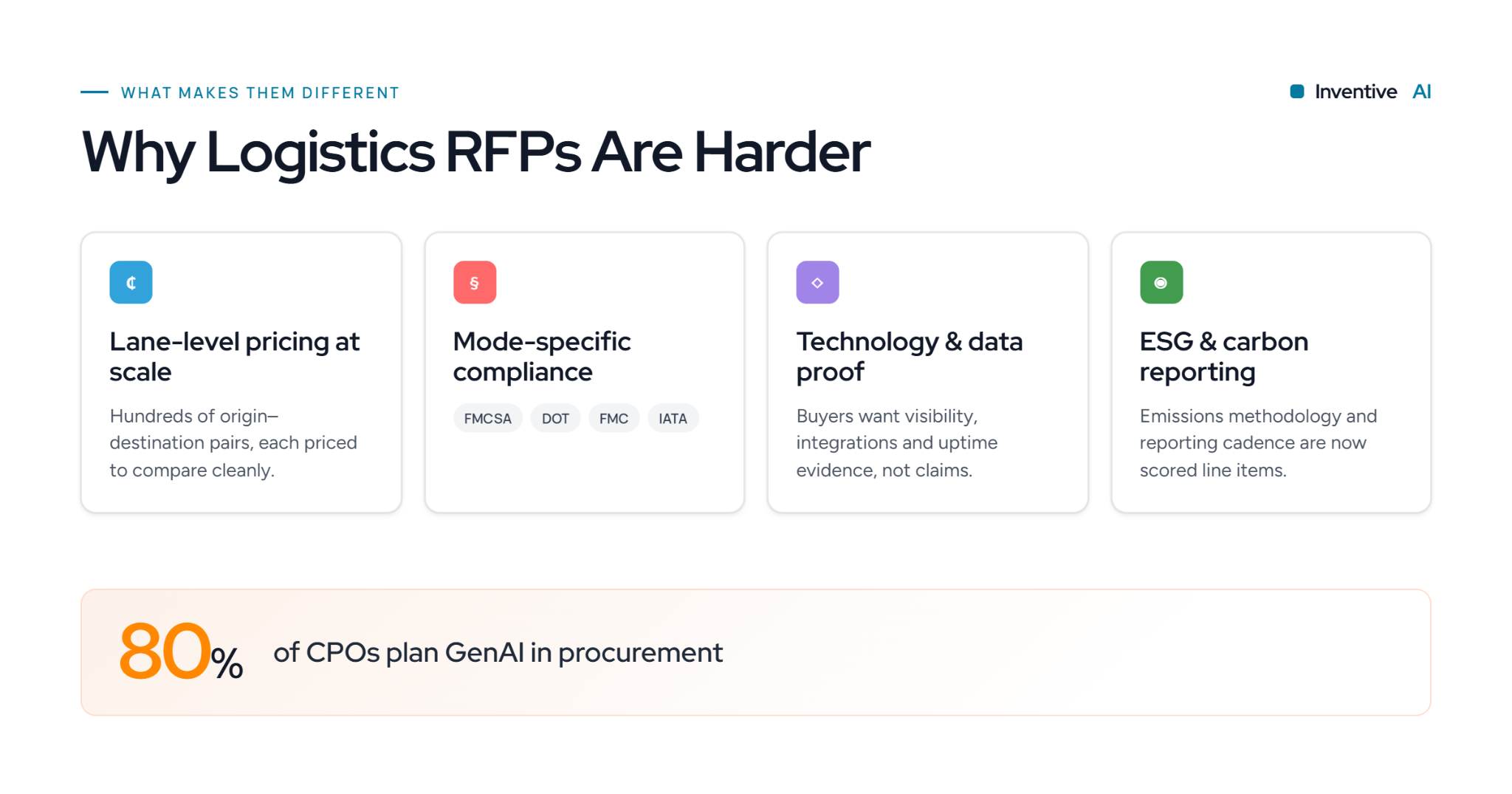 WHAT MAKES THEM DIFFERENT

Inventive AI

Why Logistics RFPs Are Harder

¢

Lane-level pricing at scale

Hundreds of origin–destination pairs, each priced to compare cleanly.

§

Mode-specific compliance

FMCSA DOT FMC IATA

Technology & data proof

Buyers want visibility, integrations and uptime evidence, not claims.

ESG & carbon reporting

Emissions methodology and reporting cadence are now scored line items.

80% of CPOs plan GenAI in procurement